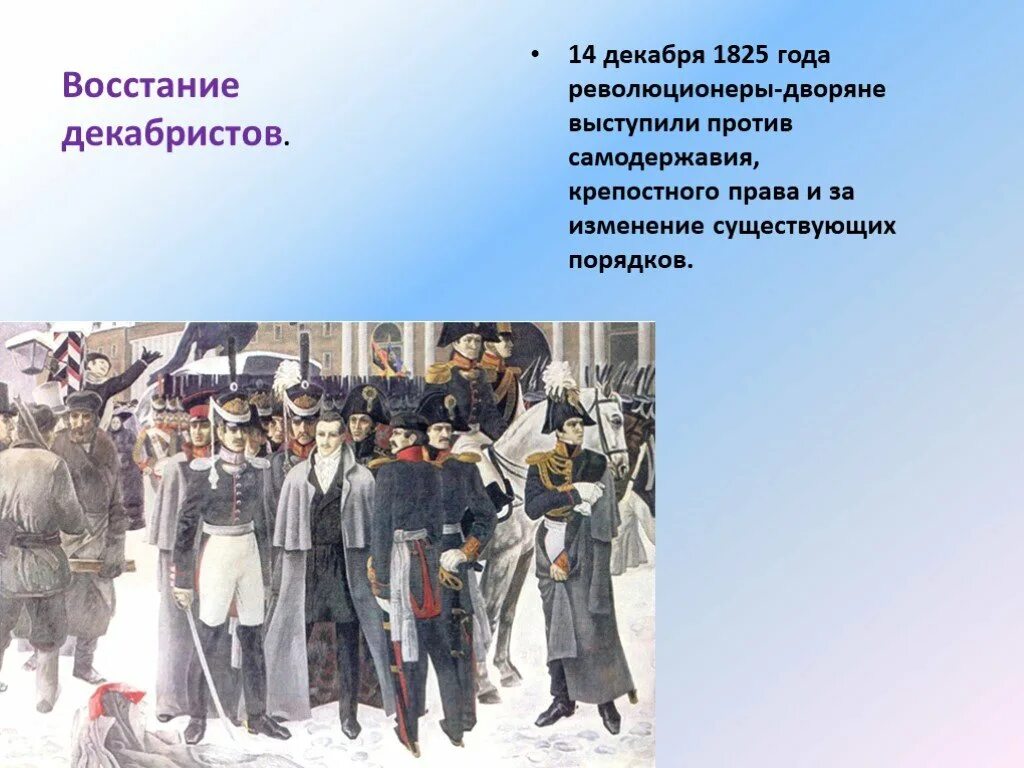 Восстание декабристов.

• 14 декабря 1825 года революционеры-дворяне выступили против самодержавия, крепостного права и за изменение существующих порядков.